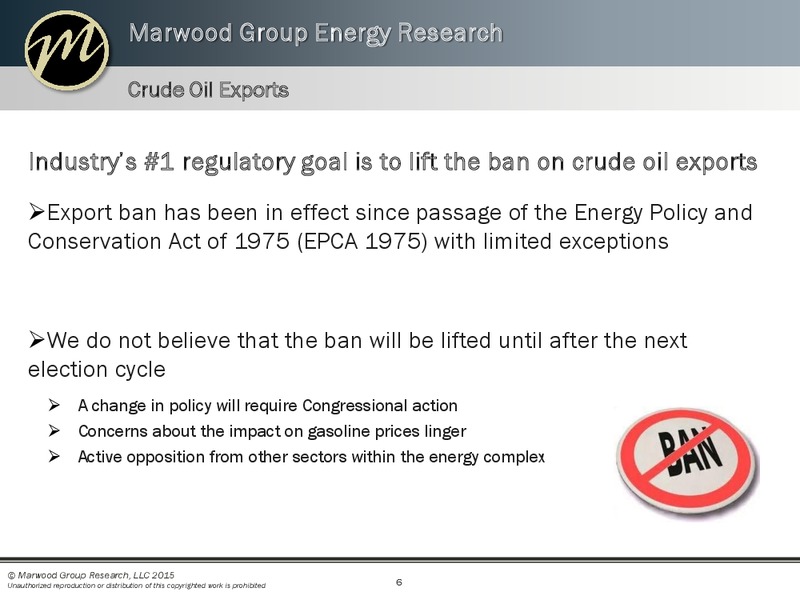 m

Marwood Group Energy Research

Crude Oil Exports

Industry's #1 regulatory goal is to lift the ban on crude oil exports

➢Export ban has been in effect since passage of the Energy Policy and Conservation Act of 1975 (EPCA 1975) with limited exceptions

➢We do not believe that the ban will be lifted until after the next election cycle

➢ A change in policy will require Congressional action
➢ Concerns about the impact on gasoline prices linger
➢ Active opposition from other sectors within the energy complex

BAN

© Marwood Group Research, LLC 2015
Unauthorized reproduction or distribution of this copyrighted work is prohibited

6